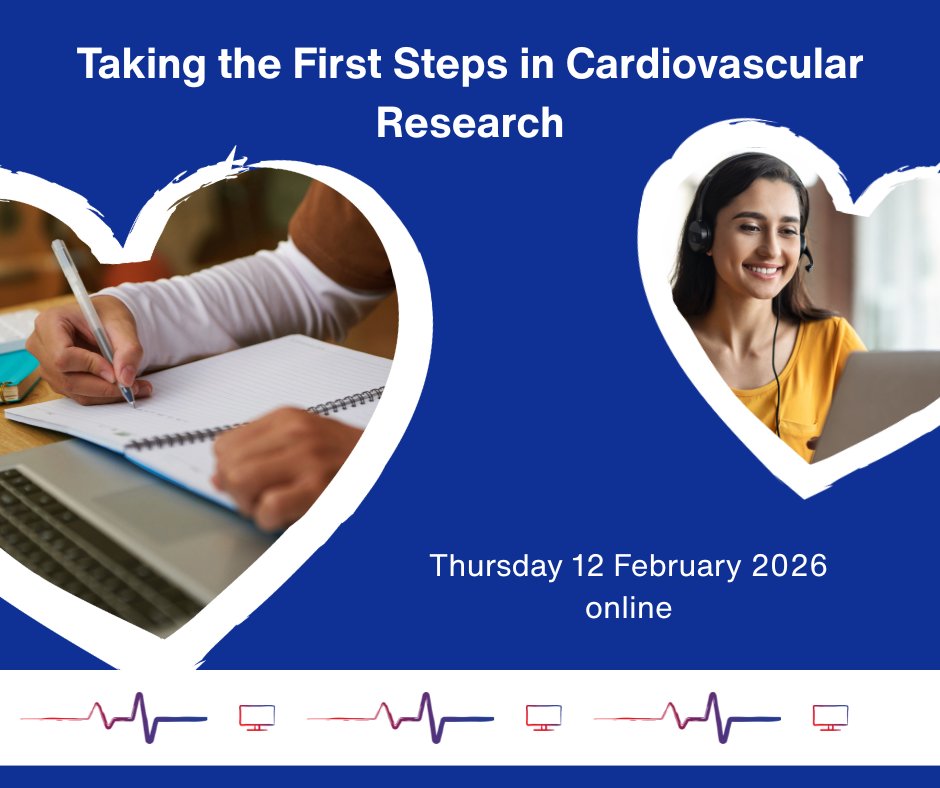 Taking the First Steps in Cardiovascular Research

Thursday 12 February 2026
online